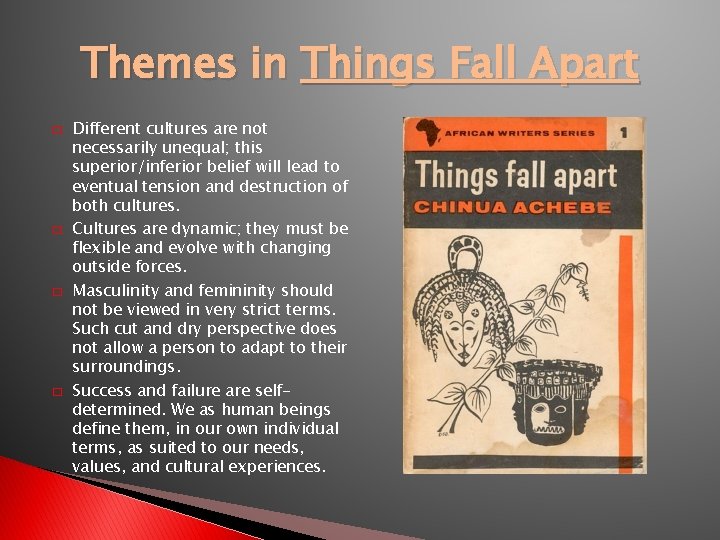 Themes in Things Fall Apart

Different cultures are not necessarily unequal; this superior/inferior belief will lead to eventual tension and destruction of both cultures.

Cultures are dynamic; they must be flexible and evolve with changing outside forces.

Masculinity and femininity should not be viewed in very strict terms. Such cut and dry perspective does not allow a person to adapt to their surroundings.

Success and failure are self-determined. We as human beings define them, in our own individual terms, as suited to our needs, values, and cultural experiences.

AFRICAN WRITERS SERIES 1

Things fall apart

CHINUA ACHEBE